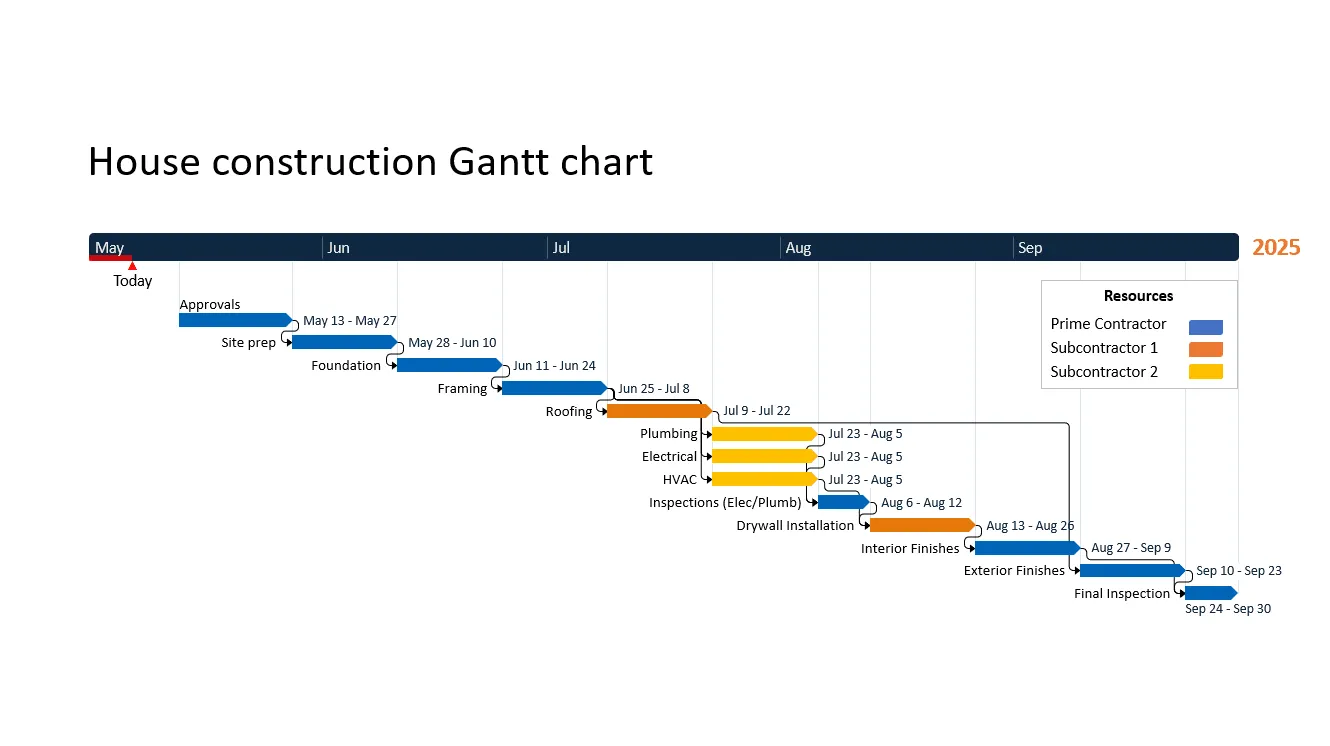 House construction Gantt chart

May
Jun
Jul
Aug
Sep
2025

Today

Resources
Prime Contractor
Subcontractor 1
Subcontractor 2

Approvals
May 13 - May 27
Site prep
May 28 - Jun 10
Foundation
Jun 11 - Jun 24
Framing
Jun 25 - Jul 8
Roofing
Jul 9 - Jul 22
Plumbing
Jul 23 - Aug 5
Electrical
Jul 23 - Aug 5
HVAC
Jul 23 - Aug 5
Inspections (Elec/Plumb)
Aug 6 - Aug 12
Drywall Installation
Aug 13 - Aug 26
Interior Finishes
Aug 27 - Sep 9
Exterior Finishes
Sep 10 - Sep 23
Final Inspection
Sep 24 - Sep 30